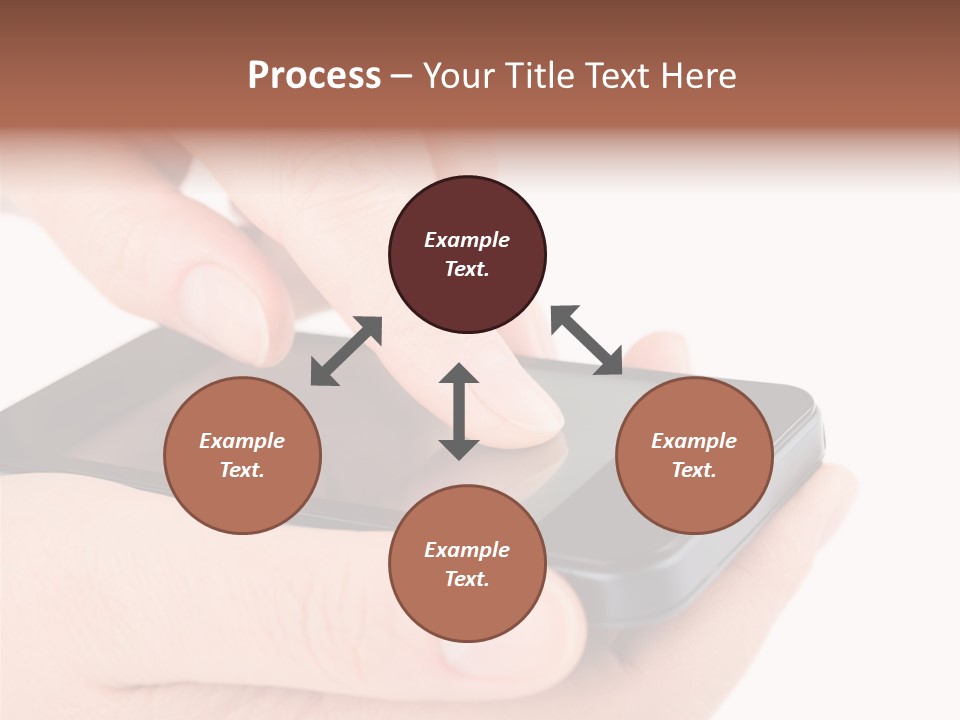 Process – Your Title Text Here

Example Text.

Example Text.

Example Text.

Example Text.